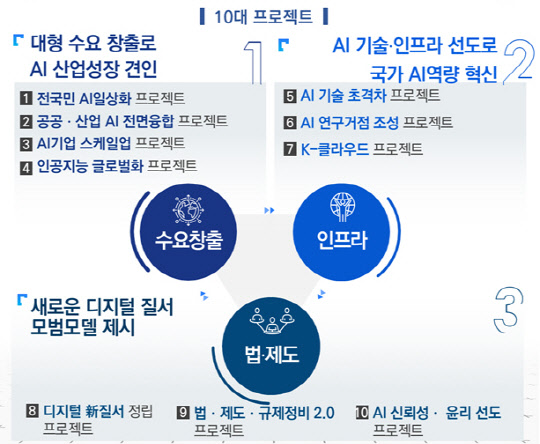 10대 프로젝트

대형 수요 창출로 AI 산업성장 견인

1

1 전국민 AI일상화 프로젝트
2 공공 · 산업 AI 전면융합 프로젝트
3 AI기업 스케일업 프로젝트
4 인공지능 글로벌화 프로젝트

AI 기술·인프라 선도로 국가 AI역량 혁신

2

5 AI 기술 초격차 프로젝트
6 AI 연구거점 조성 프로젝트
7 K-클라우드 프로젝트

수요창출

인프라

새로운 디지털 질서 모범모델 제시

3

법·제도

8 디지털 新질서 정립 프로젝트

9 법 · 제도 · 규제정비 2.0 프로젝트

10 AI 신뢰성 · 윤리 선도 프로젝트